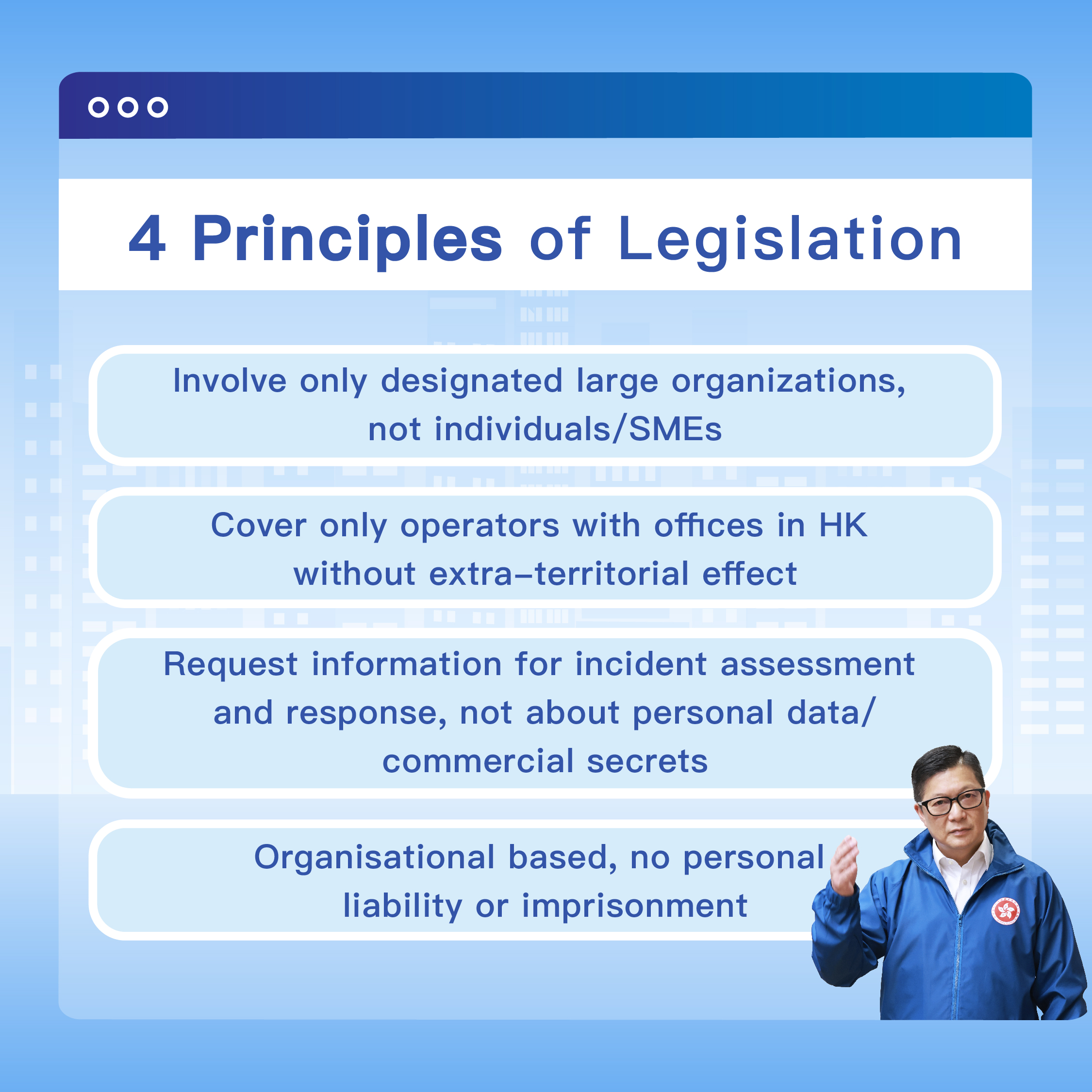 4 Principles of Legislation

Involve only designated large organizations, not individuals/SMEs

Cover only operators with offices in HK without extra-territorial effect

Request information for incident assessment and response, not about personal data/ commercial secrets

Organisational based, no personal liability or imprisonment